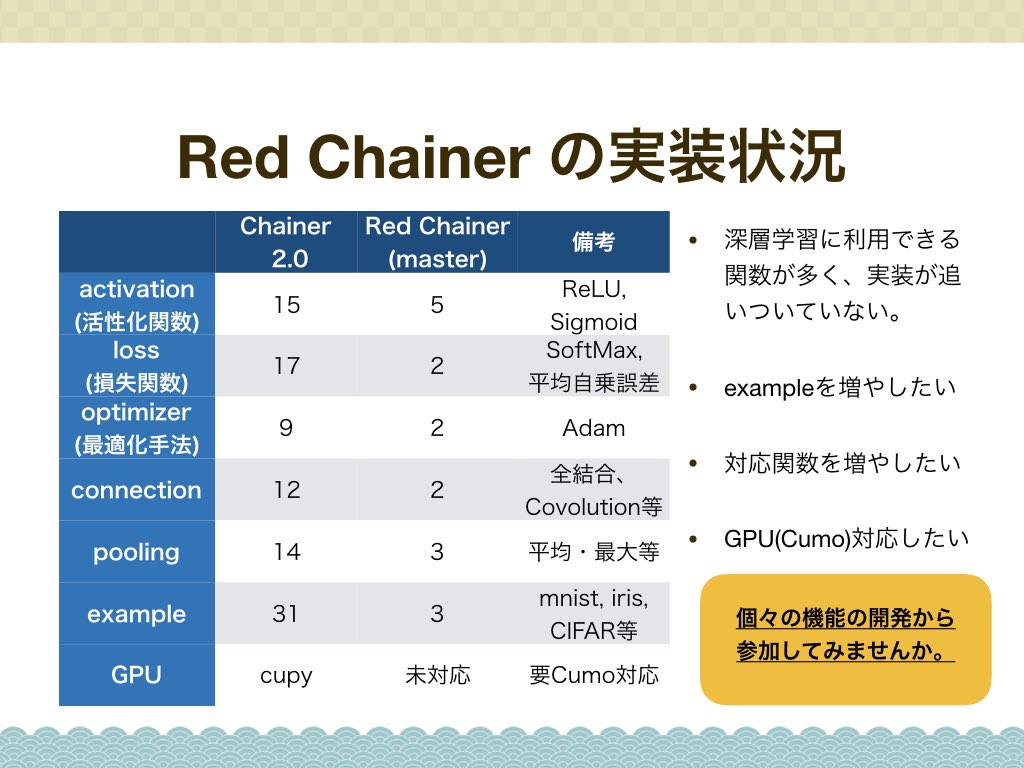 Red Chainer の実装状況

| | Chainer 2.0 | Red Chainer (master) | 備考 |
|---|---|---|---|
| activation (活性化関数) | 15 | 5 | ReLU, Sigmoid |
| loss (損失関数) | 17 | 2 | SoftMax, 平均自乗誤差 |
| optimizer (最適化手法) | 9 | 2 | Adam |
| connection | 12 | 2 | 全結合、Covolution等 |
| pooling | 14 | 3 | 平均・最大等 |
| example | 31 | 3 | mnist, iris, CIFAR等 |
| GPU | cupy | 未対応 | 要Cumo対応 |

• 深層学習に利用できる関数が多く、実装が追いついていない。

• exampleを増やしたい

• 対応関数を増やしたい

• GPU(Cumo)対応したい

個々の機能の開発から参加してみませんか。